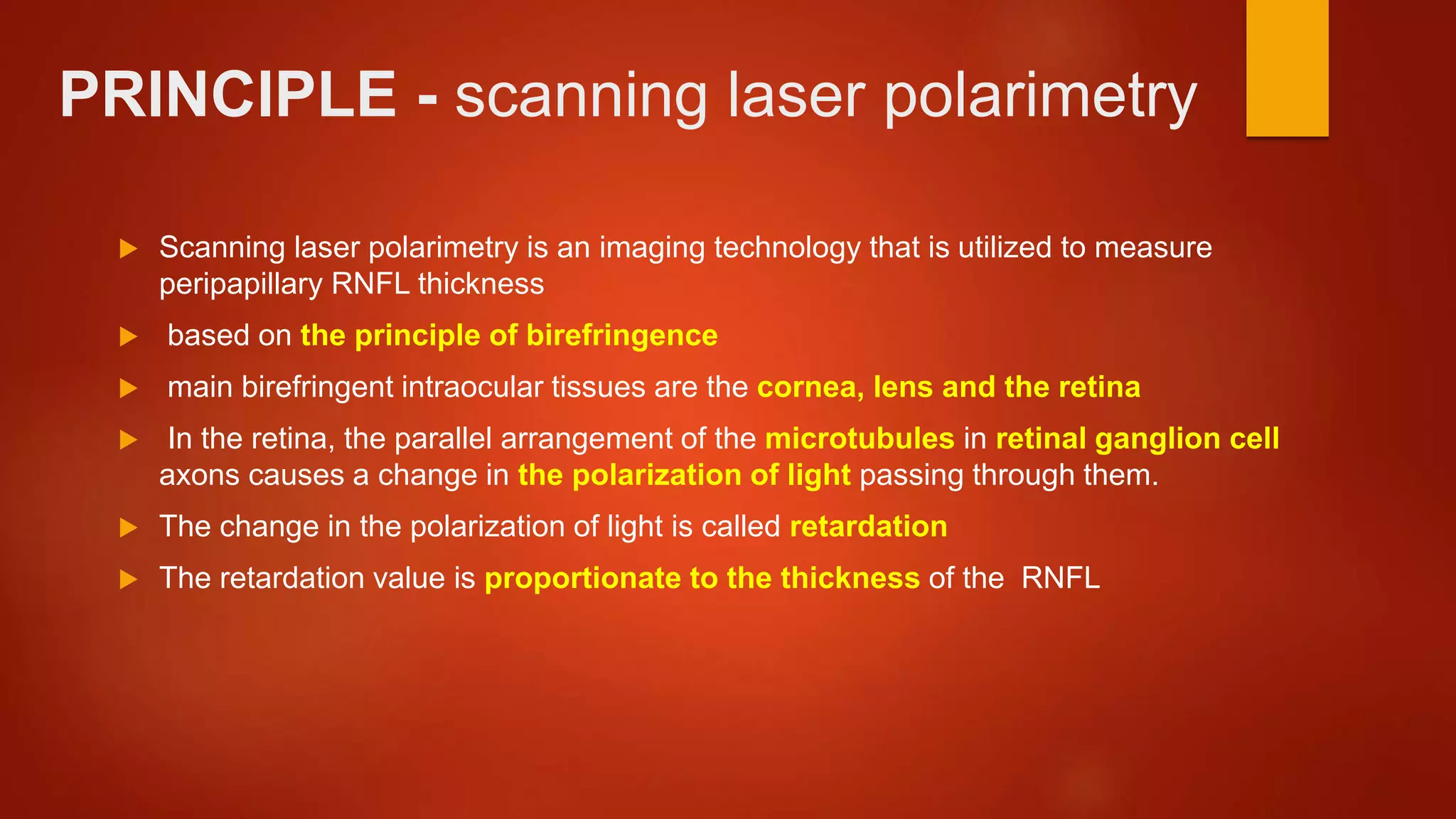 PRINCIPLE - scanning laser polarimetry

▶ Scanning laser polarimetry is an imaging technology that is utilized to measure peripapillary RNFL thickness

▶ based on the principle of birefringence

▶ main birefringent intraocular tissues are the cornea, lens and the retina

▶ In the retina, the parallel arrangement of the microtubules in retinal ganglion cell axons causes a change in the polarization of light passing through them.

▶ The change in the polarization of light is called retardation

▶ The retardation value is proportionate to the thickness of the RNFL